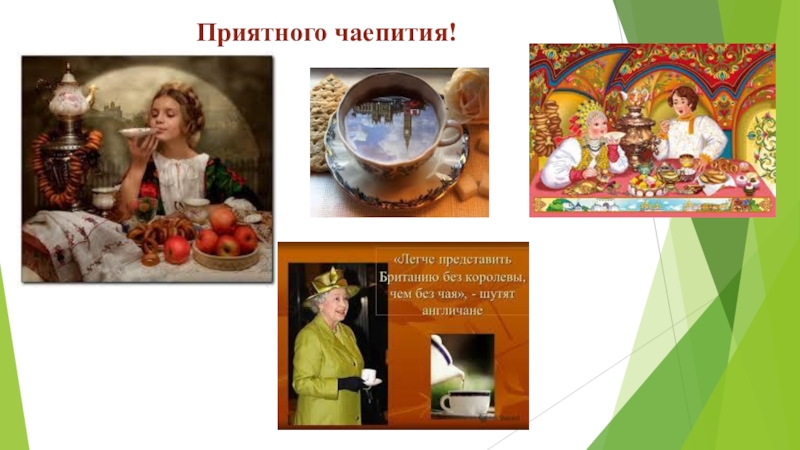 Приятного чаепития!

«Легче представить Британию без королевы, чем без чая», - шутят англичане